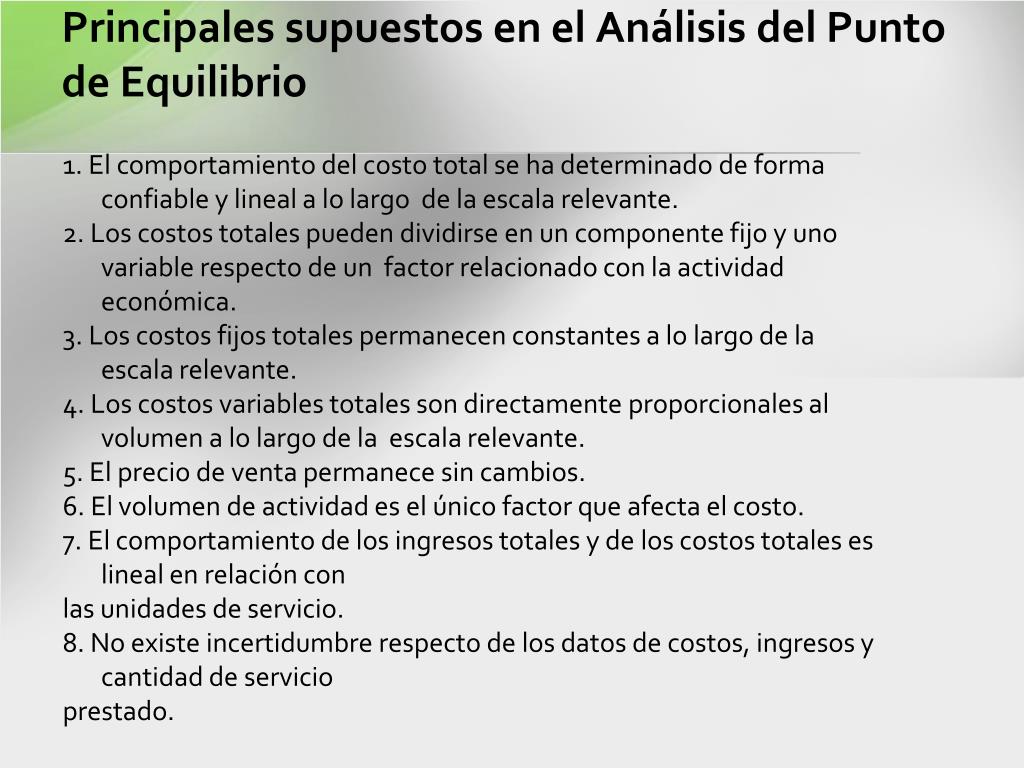 Principales supuestos en el Análisis del Punto de Equilibrio

1. El comportamiento del costo total se ha determinado de forma confiable y lineal a lo largo de la escala relevante.
2. Los costos totales pueden dividirse en un componente fijo y uno variable respecto de un factor relacionado con la actividad económica.
3. Los costos fijos totales permanecen constantes a lo largo de la escala relevante.
4. Los costos variables totales son directamente proporcionales al volumen a lo largo de la escala relevante.
5. El precio de venta permanece sin cambios.
6. El volumen de actividad es el único factor que afecta el costo.
7. El comportamiento de los ingresos totales y de los costos totales es lineal en relación con
las unidades de servicio.
8. No existe incertidumbre respecto de los datos de costos, ingresos y cantidad de servicio
prestado.